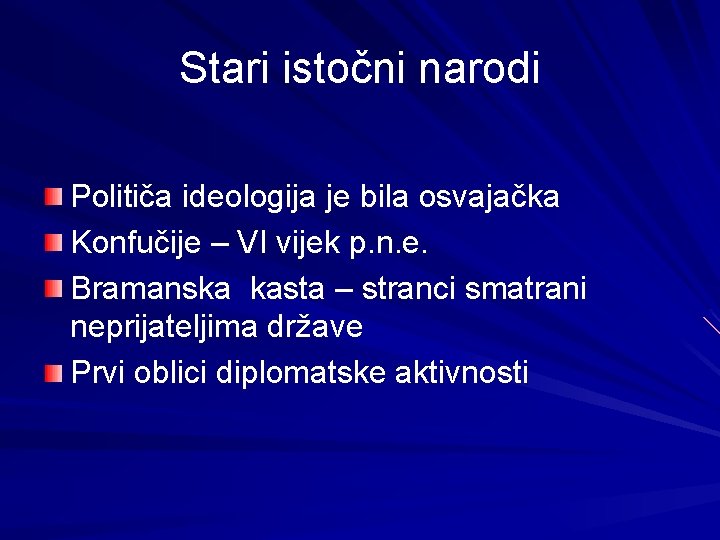 Stari istočni narodi

Političa ideologija je bila osvajačka

Konfučije – VI vijek p.n.e.

Bramanska kasta – stranci smatrani neprijateljima države

Prvi oblici diplomatske aktivnosti